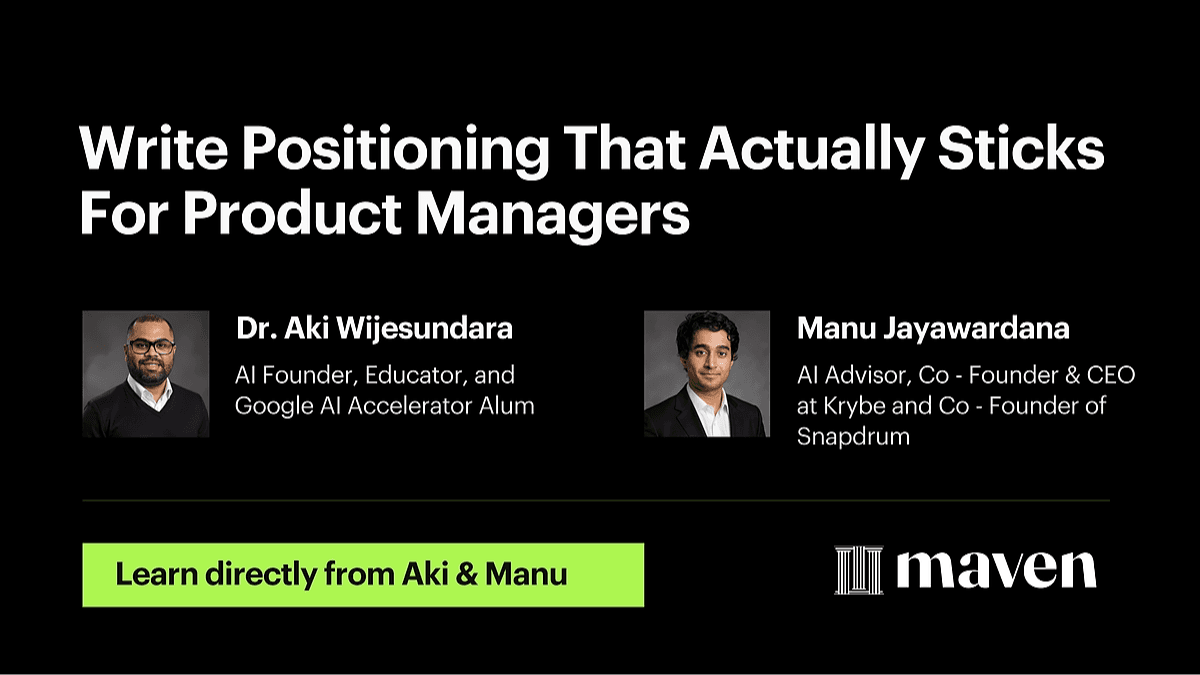 Write Positioning That Actually Sticks For Product Managers

Dr. Aki Wijesundara

AI Founder, Educator, and Google AI Accelerator Alum

Manu Jayawardana

AI Advisor, Co - Founder & CEO at Krybe and Co - Founder of Snapdrum

Learn directly from Aki & Manu

maven